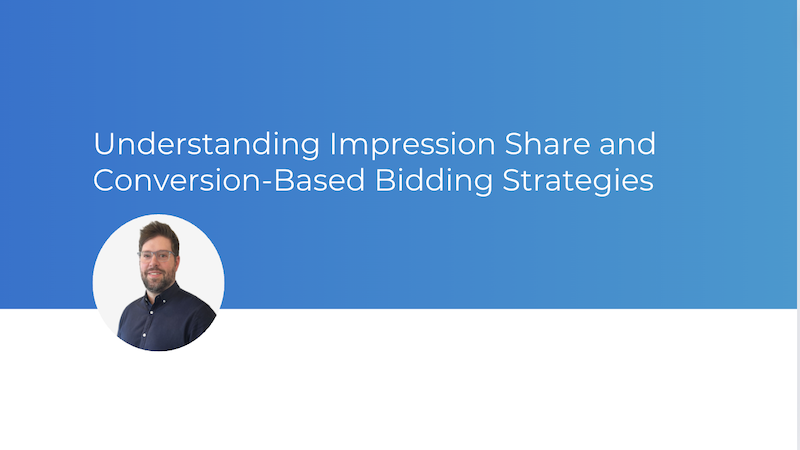 Understanding Impression Share and Conversion-Based Bidding Strategies